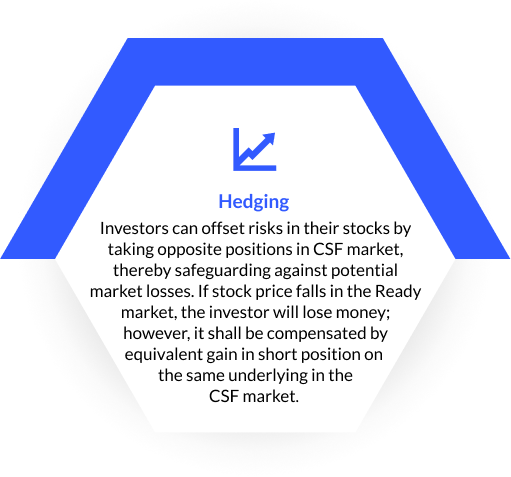 Hedging

Investors can offset risks in their stocks by taking opposite positions in CSF market, thereby safeguarding against potential market losses. If stock price falls in the Ready market, the investor will lose money; however, it shall be compensated by equivalent gain in short position on the same underlying in the CSF market.